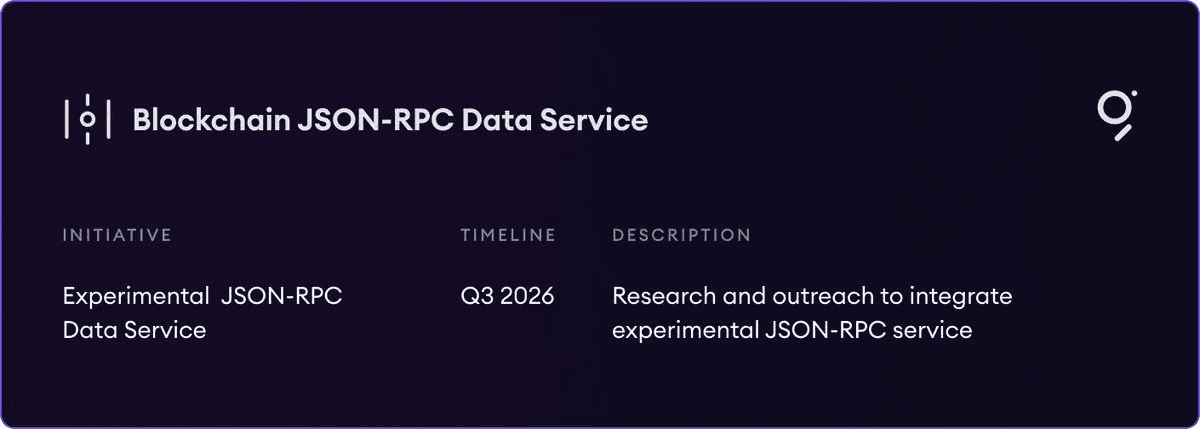 Blockchain JSON-RPC Data Service

| INITIATIVE | TIMELINE | DESCRIPTION |
|---|---|---|
| Experimental JSON-RPC Data Service | Q3 2026 | Research and outreach to integrate experimental JSON-RPC service |